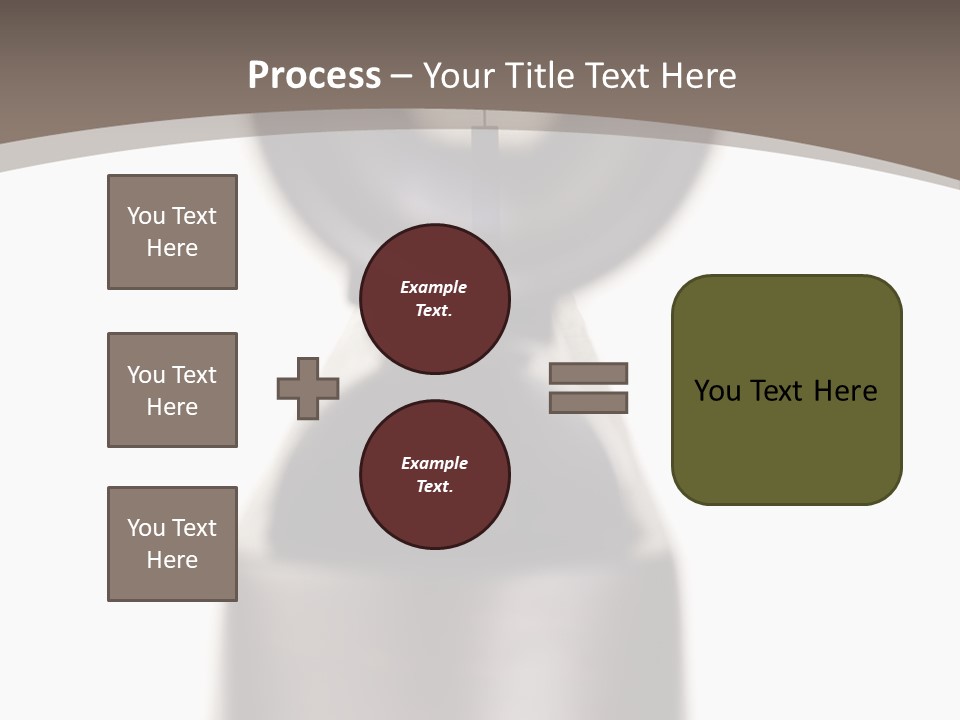 Process – Your Title Text Here

You Text Here

You Text Here

You Text Here

Example Text.

Example Text.

You Text Here